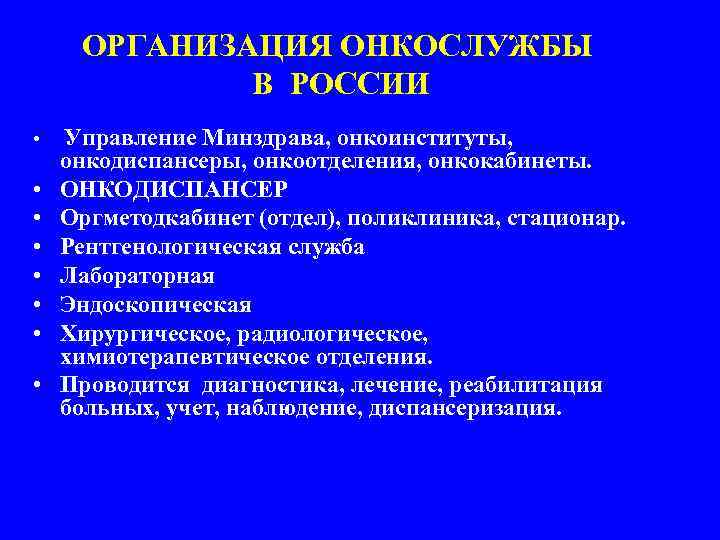 ОРГАНИЗАЦИЯ ОНКОСЛУЖБЫ В РОССИИ

• Управление Минздрава, онкоинституты, онкодиспансеры, онкоотделения, онкокабинеты.
• ОНКОДИСПАНСЕР
• Оргметодкабинет (отдел), поликлиника, стационар.
• Рентгенологическая служба
• Лабораторная
• Эндоскопическая
• Хирургическое, радиологическое, химиотерапевтическое отделения.
• Проводится диагностика, лечение, реабилитация больных, учет, наблюдение, диспансеризация.